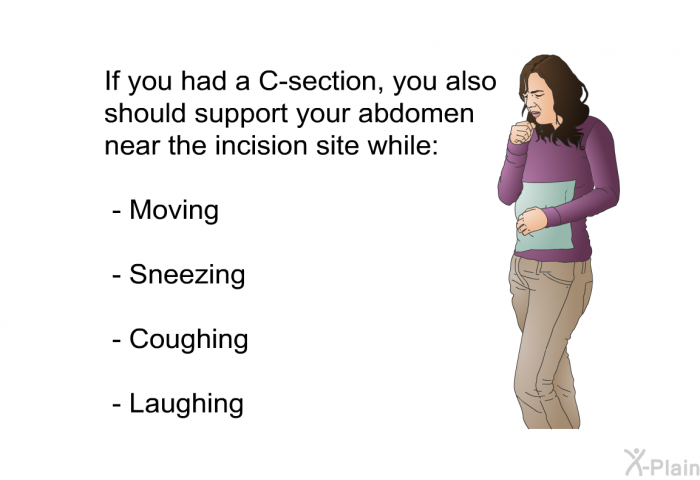 If you had a C-section, you also should support your abdomen near the incision site while:

- Moving

- Sneezing

- Coughing

- Laughing

X-Plain